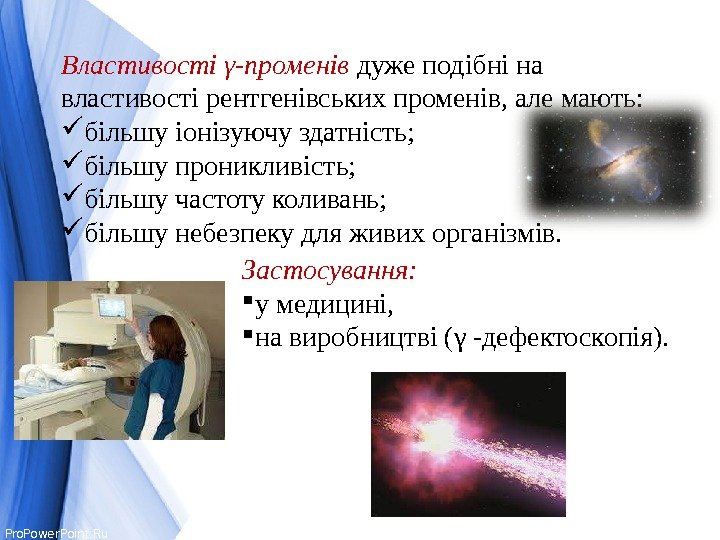 Властивості γ-променів дуже подібні на властивості рентгенівських променів, але мають:
✓більшу іонізуючу здатність;
✓більшу проникливість;
✓більшу частоту коливань;
✓більшу небезпеку для живих організмів.

Застосування:
▪у медицині,
▪на виробництві (γ -дефектоскопія).

ProPowerPoint.Ru